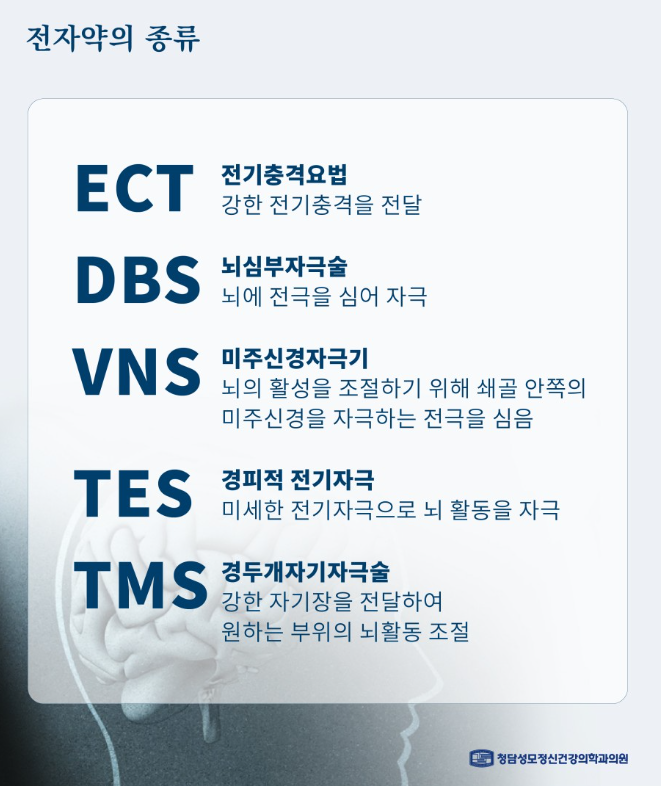 전자약의 종류

ECT
전기충격요법
강한 전기충격을 전달

DBS
뇌심부자극술
뇌에 전극을 심어 자극

VNS
미주신경자극기
뇌의 활성을 조절하기 위해 쇄골 안쪽의 미주신경을 자극하는 전극을 심음

TES
경피적 전기자극
미세한 전기자극으로 뇌 활동을 자극

TMS
경두개자기자극술
강한 자기장을 전달하여 원하는 부위의 뇌활동 조절

청담성모정신건강의학과의원